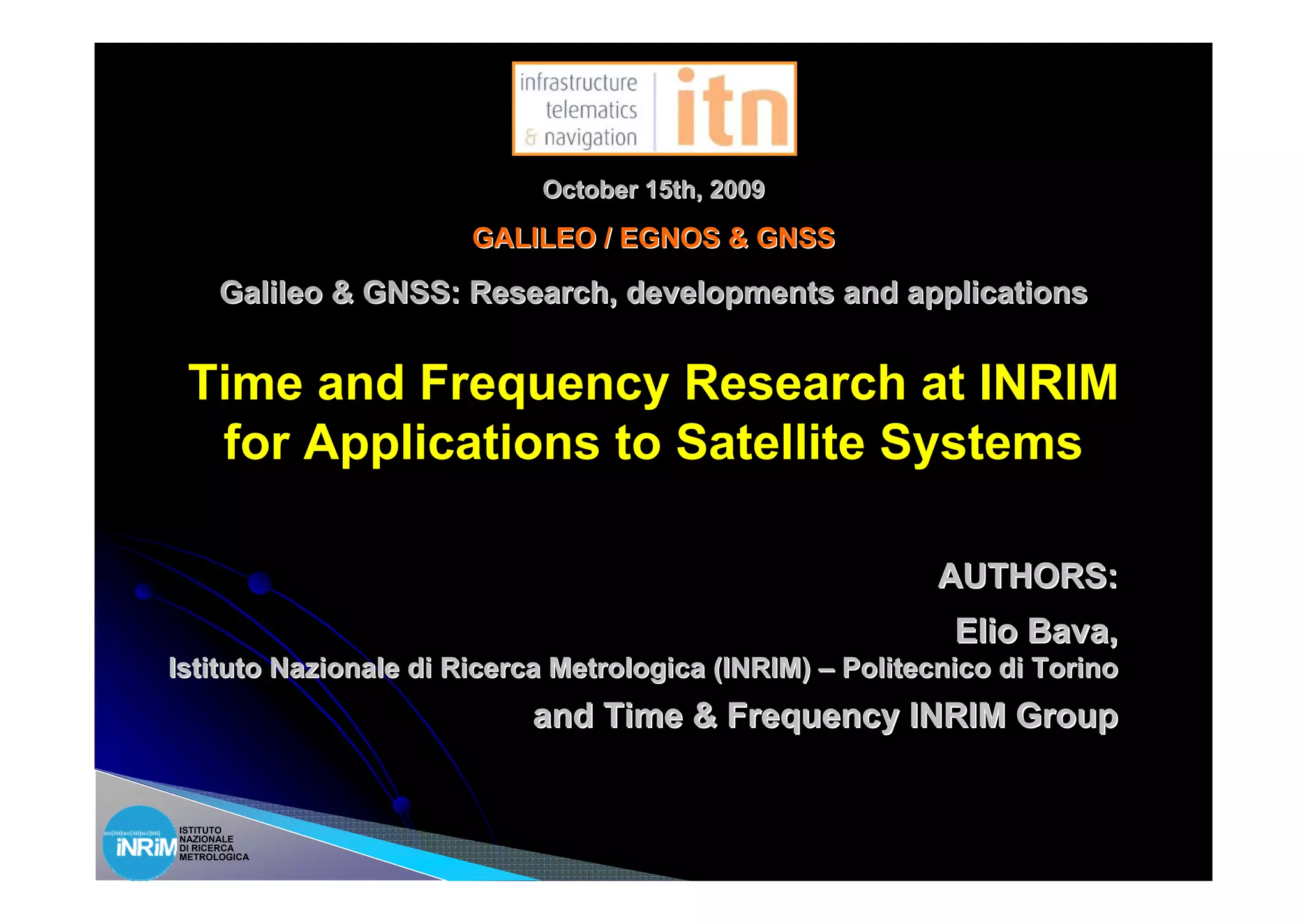 infrastructure telematics & navigation

itn

October 15th, 2009

GALILEO / EGNOS & GNSS

Galileo & GNSS: Research, developments and applications

Time and Frequency Research at INRIM for Applications to Satellite Systems

AUTHORS:

Elio Bava,

Istituto Nazionale di Ricerca Metrologica (INRIM) – Politecnico di Torino

and Time & Frequency INRIM Group

iNRiM ISTITUTO NAZIONALE DI RICERCA METROLOGICA